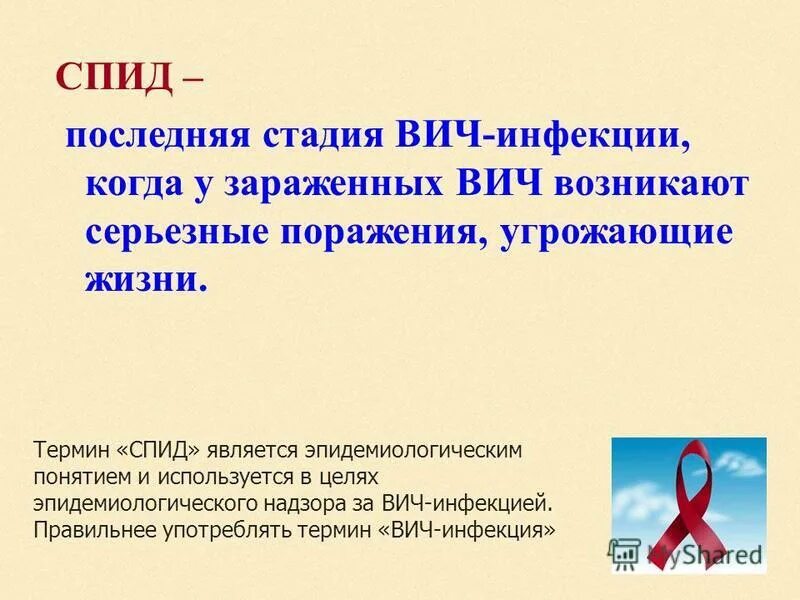 СПИД –

последняя стадия ВИЧ-инфекции, когда у зараженных ВИЧ возникают серьезные поражения, угрожающие жизни.

Термин «СПИД» является эпидемиологическим понятием и используется в целях эпидемиологического надзора за ВИЧ-инфекцией. Правильнее употреблять термин «ВИЧ-инфекция»

MyShared